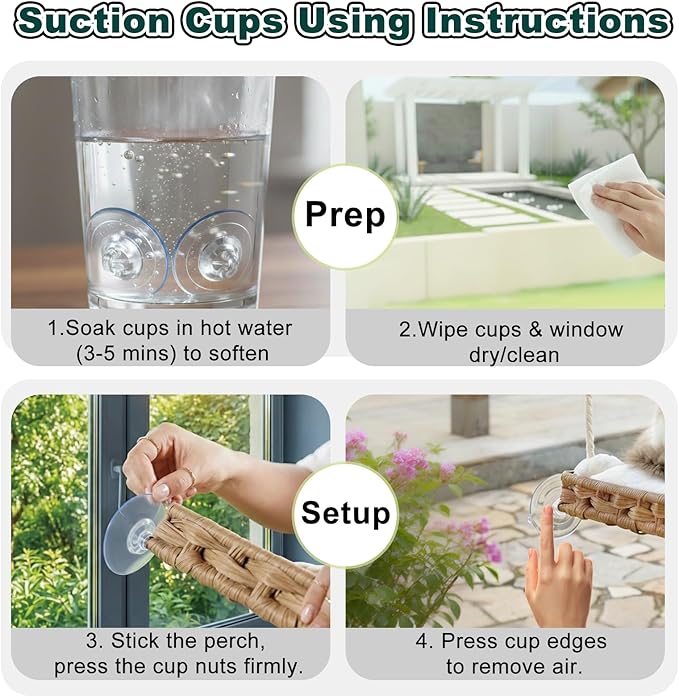 Suction Cups Using Instructions

Prep

1.Soak cups in hot water (3-5 mins) to soften

2.Wipe cups & window dry/clean

Setup

3. Stick the perch, press the cup nuts firmly.

4. Press cup edges to remove air.